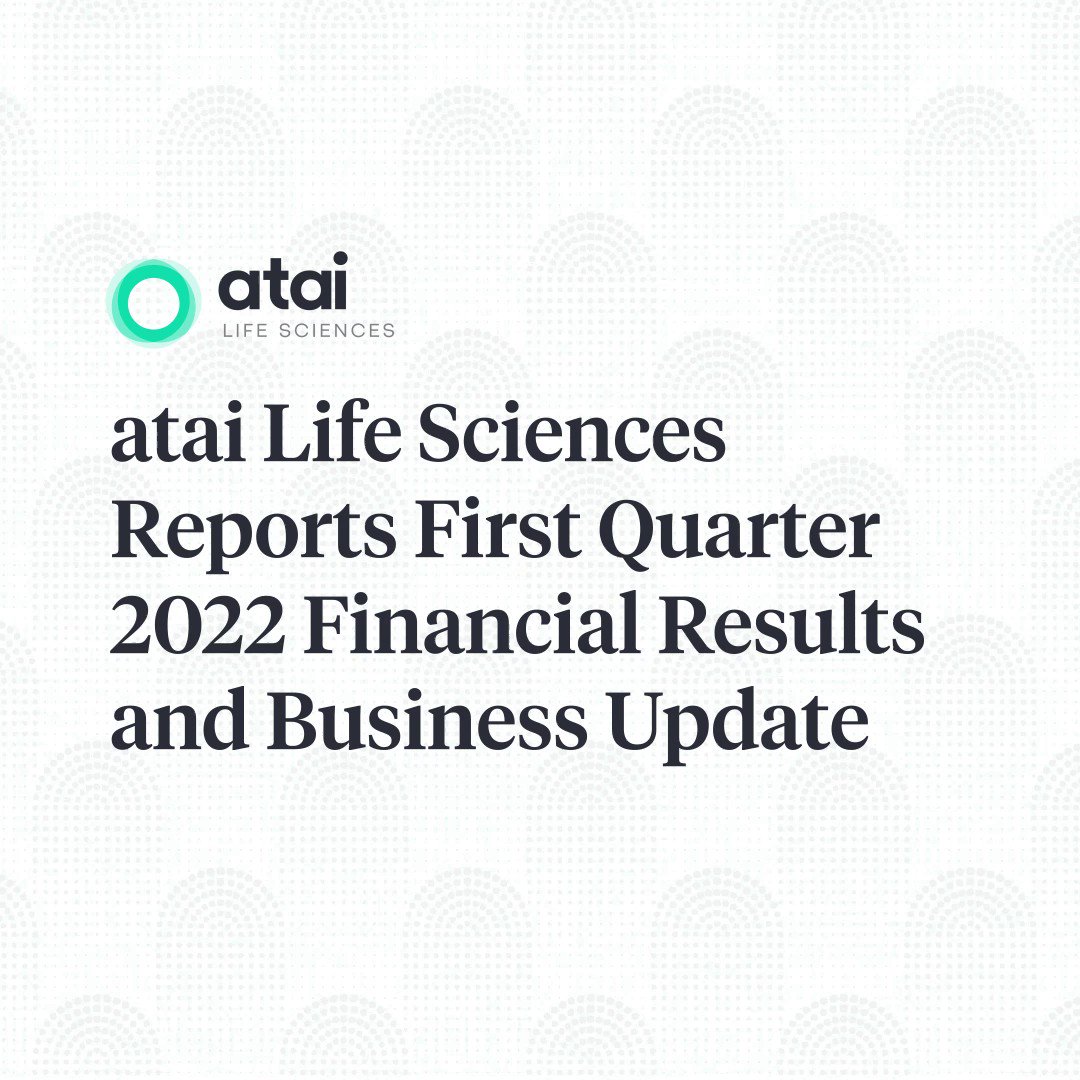 atai
LIFE SCIENCES

atai Life Sciences Reports First Quarter 2022 Financial Results and Business Update